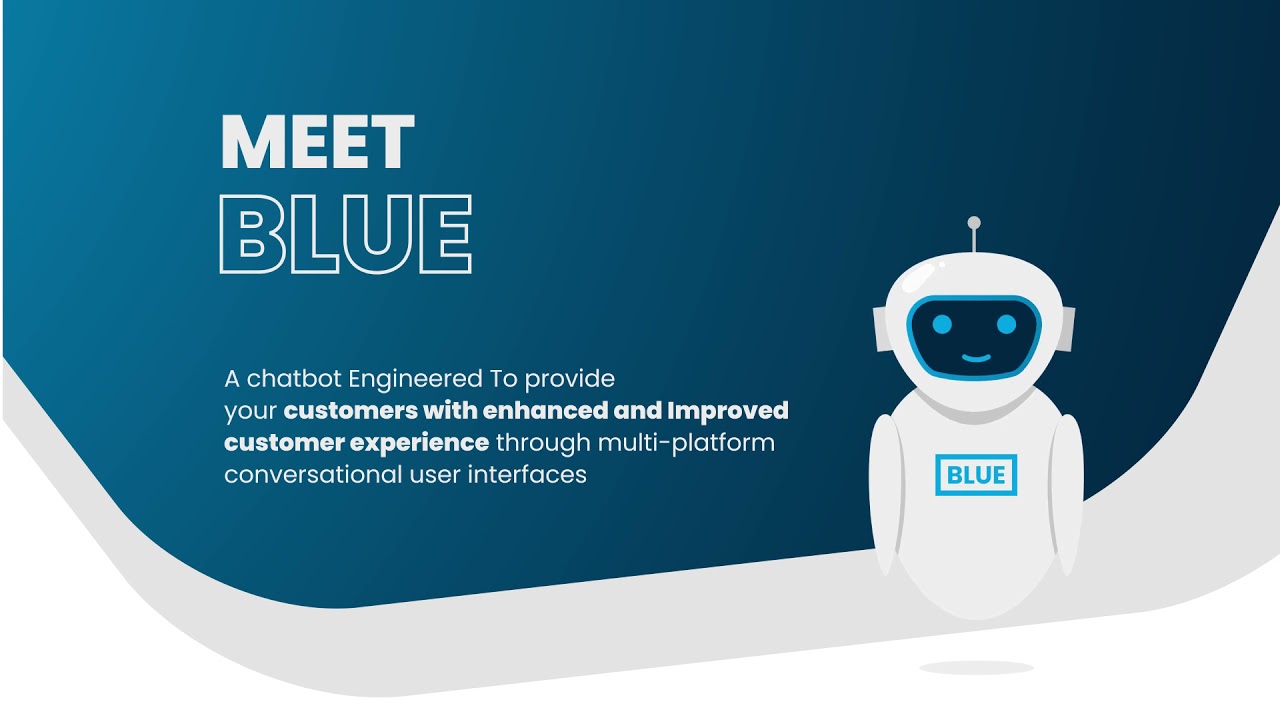 MEET
BLUE

A chatbot Engineered To provide your customers with enhanced and Improved customer experience through multi-platform conversational user interfaces

BLUE